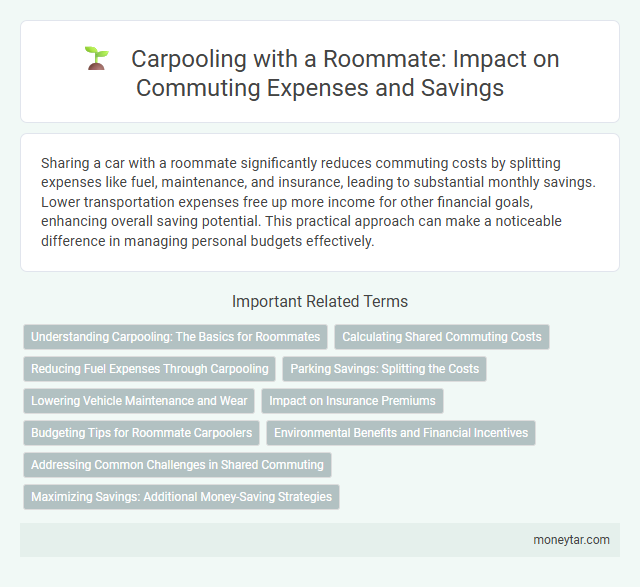 Carpooling with a Roommate: Impact on Commuting Expenses and Savings

Sharing a car with a roommate significantly reduces commuting costs by splitting expenses like fuel, maintenance, and insurance, leading to substantial monthly savings. Lower transportation expenses free up more income for other financial goals, enhancing overall saving potential. This practical approach can make a noticeable difference in managing personal budgets effectively.

Important Related Terms

Understanding Carpooling: The Basics for Roommates

Calculating Shared Commuting Costs

Reducing Fuel Expenses Through Carpooling

Parking Savings: Splitting the Costs

Lowering Vehicle Maintenance and Wear

Impact on Insurance Premiums

Budgeting Tips for Roommate Carpoolers

Environmental Benefits and Financial Incentives

Addressing Common Challenges in Shared Commuting

Maximizing Savings: Additional Money-Saving Strategies

moneytar.com